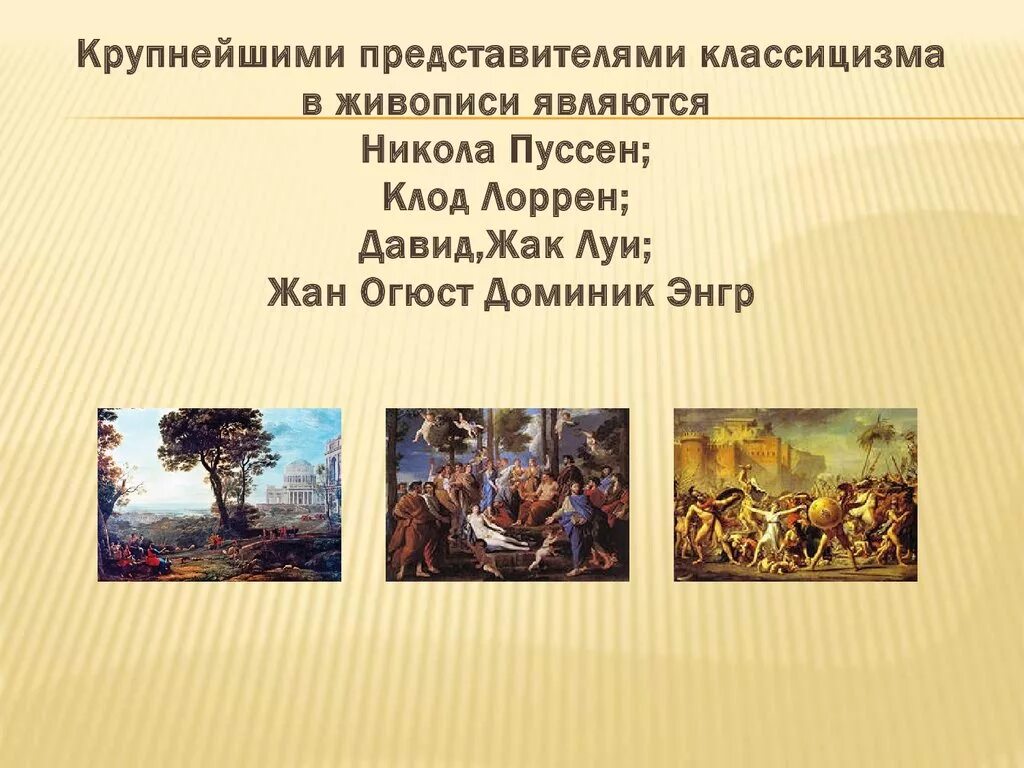 Крупнейшими представителями классицизма в живописи являются
Никола Пуссен;
Клод Лоррен;
Давид,Жак Луи;
Жан Огюст Доминик Энгр